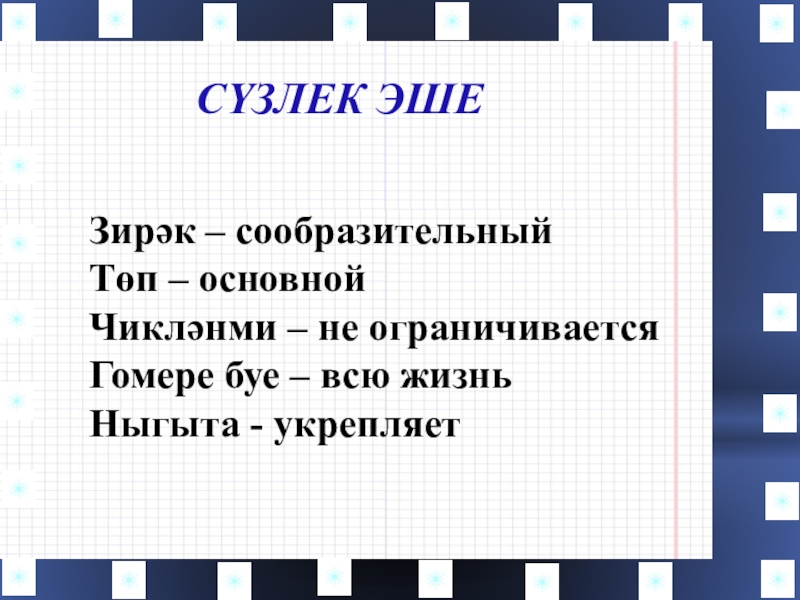 СҮЗЛЕК ЭШЕ

Зирәк – сообразительный
Төп – основной
Чикләнми – не ограничивается
Гомере буе – всю жизнь
Ныгыта - укрепляет